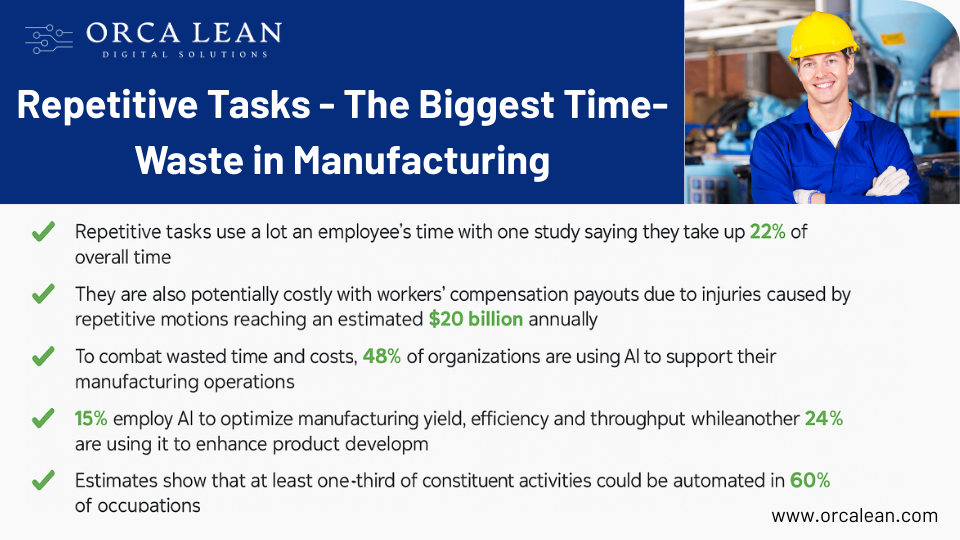 ORCA LEAN
DIGITAL SOLUTIONS

Repetitive Tasks - The Biggest Time-Waste in Manufacturing

Repetitive tasks use a lot an employee's time with one study saying they take up 22% of overall time

They are also potentially costly with workers' compensation payouts due to injuries caused by repetitive motions reaching an estimated $20 billion annually

To combat wasted time and costs, 48% of organizations are using AI to support their manufacturing operations

15% employ AI to optimize manufacturing yield, efficiency and throughput whileanother 24% are using it to enhance product developm

Estimates show that at least one-third of constituent activities could be automated in 60% of occupations

www.orcalean.com